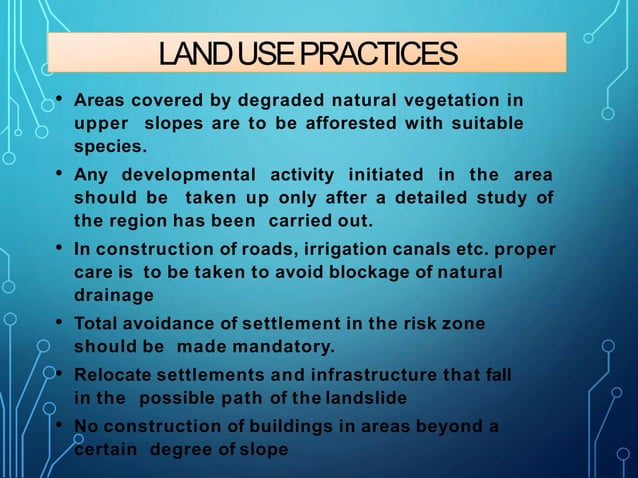 LAND USE PRACTICES

• Areas covered by degraded natural vegetation in upper slopes are to be afforested with suitable species.

• Any developmental activity initiated in the area should be taken up only after a detailed study of the region has been carried out.

• In construction of roads, irrigation canals etc. proper care is to be taken to avoid blockage of natural drainage

• Total avoidance of settlement in the risk zone should be made mandatory.

• Relocate settlements and infrastructure that fall in the possible path of the landslide

• No construction of buildings in areas beyond a certain degree of slope